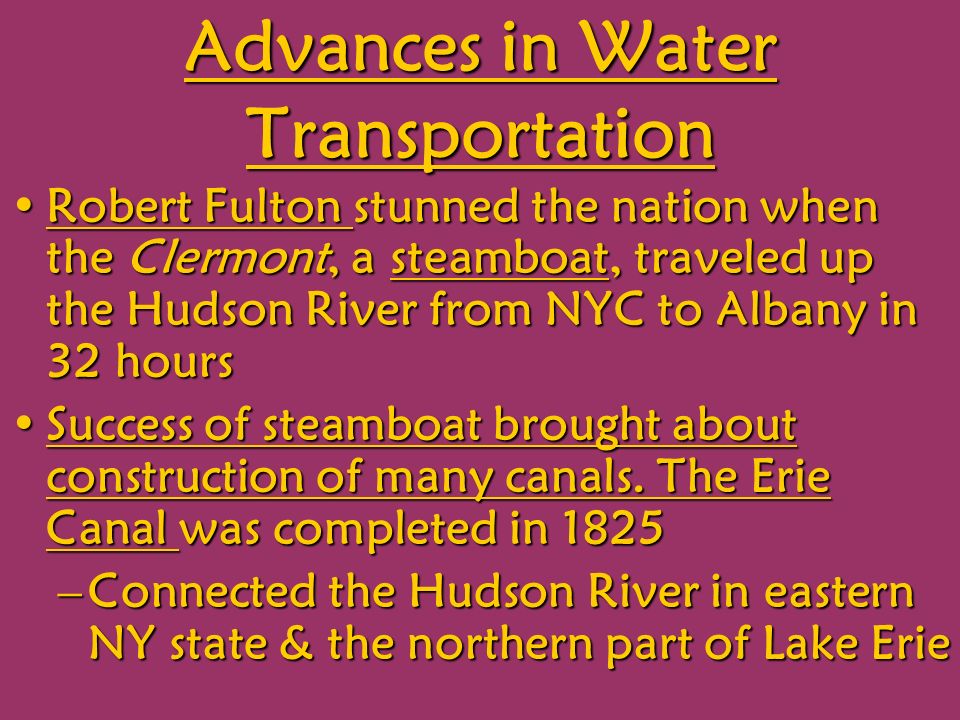 Advances in Water Transportation

• Robert Fulton stunned the nation when the Clermont, a steamboat, traveled up the Hudson River from NYC to Albany in 32 hours

• Success of steamboat brought about construction of many canals. The Erie Canal was completed in 1825

– Connected the Hudson River in eastern NY state & the northern part of Lake Erie